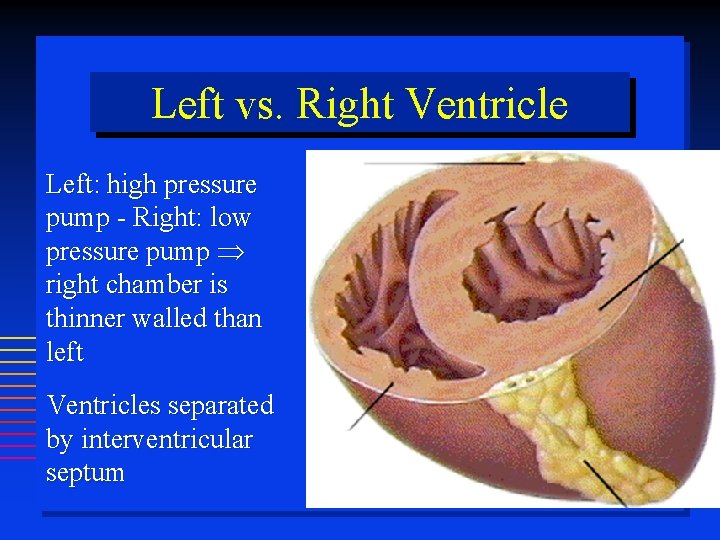 Left vs. Right Ventricle

Left: high pressure pump - Right: low pressure pump $\Rightarrow$ right chamber is thinner walled than left

Ventricles separated by interventricular septum